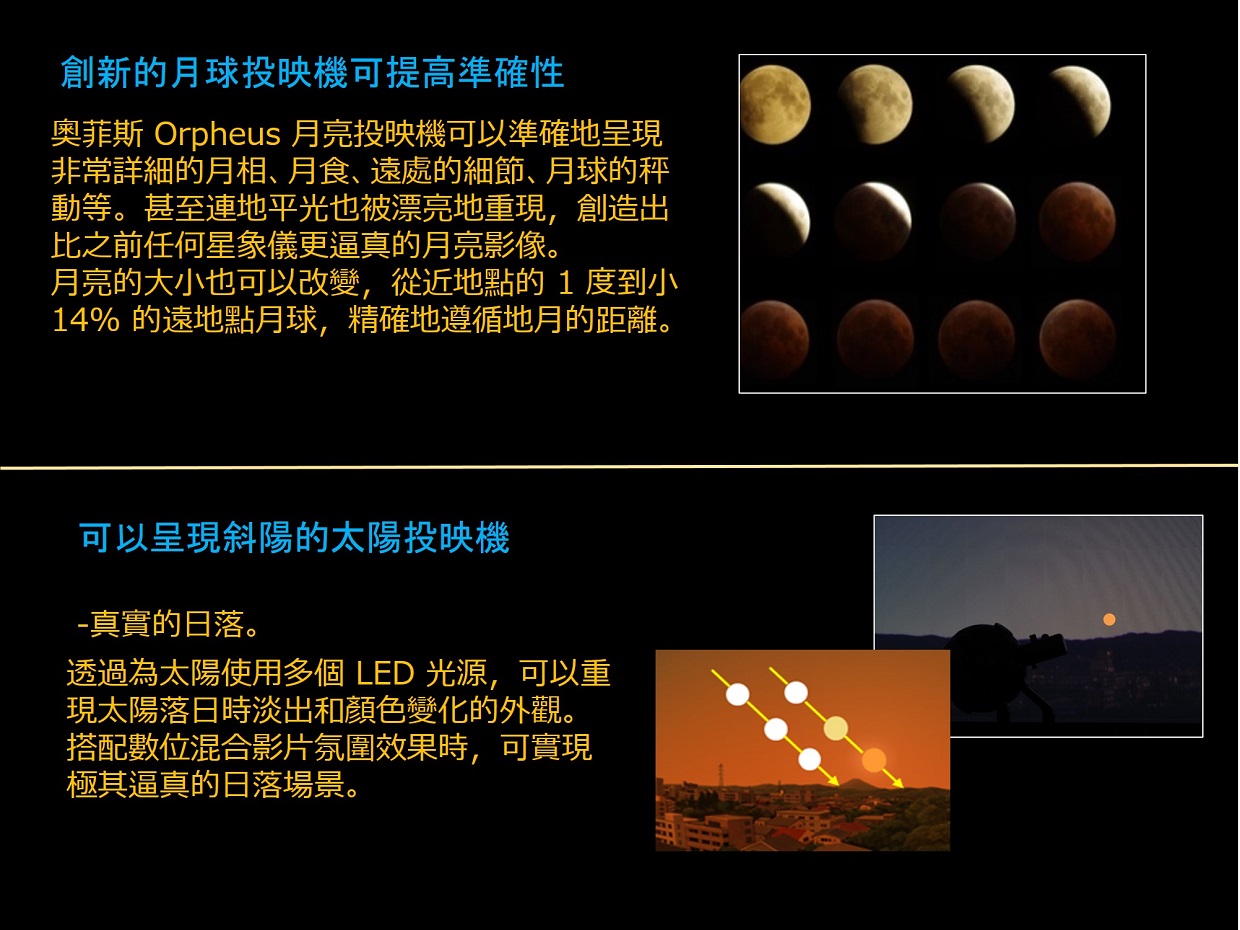 創新的月球投映機可提高準確性

奧菲斯 Orpheus 月亮投映機可以準確地呈現非常詳細的月相、月食、遠處的細節、月球的秤動等。甚至連地平光也被漂亮地重現，創造出比之前任何星象儀更逼真的月亮影像。
月亮的大小也可以改變，從近地點的 1 度到小 14% 的遠地點月球，精確地遵循地月的距離。

可以呈現斜陽的太陽投映機

-真實的日落。

透過為太陽使用多個 LED 光源，可以重現太陽落日時淡出和顏色變化的外觀。
搭配數位混合影片氛圍效果時，可實現極其逼真的日落場景。